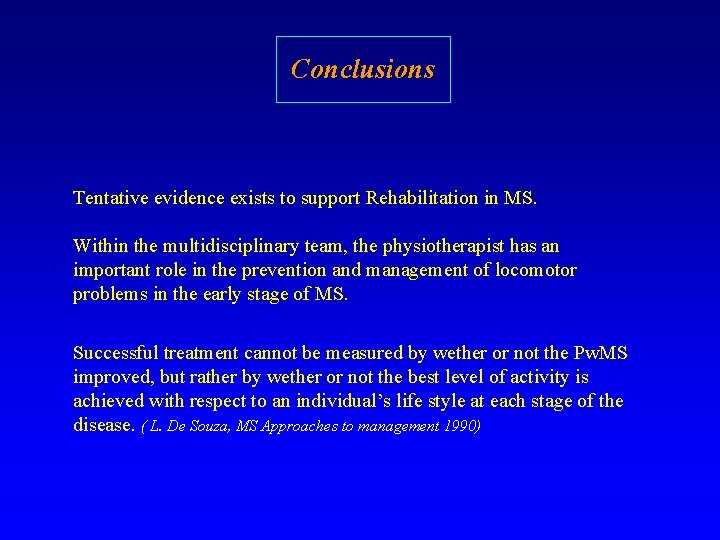 Conclusions

Tentative evidence exists to support Rehabilitation in MS.

Within the multidisciplinary team, the physiotherapist has an important role in the prevention and management of locomotor problems in the early stage of MS.

Successful treatment cannot be measured by wether or not the PwMS improved, but rather by wether or not the best level of activity is achieved with respect to an individual's life style at each stage of the disease. ( L. De Souza, MS Approaches to management 1990)